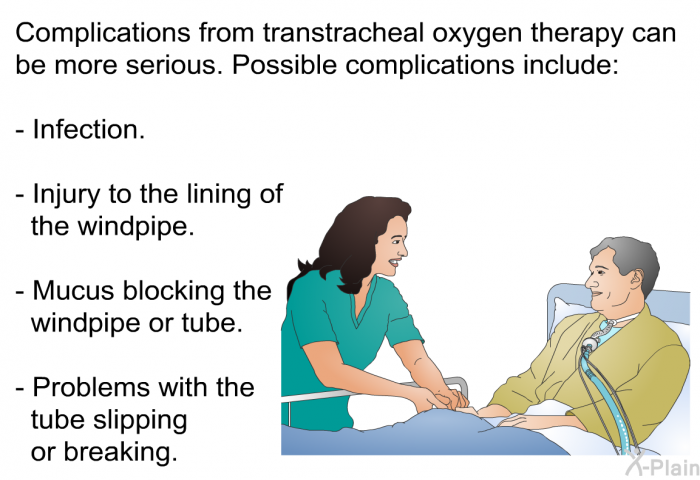 Complications from transtracheal oxygen therapy can be more serious. Possible complications include:

- Infection.

- Injury to the lining of the windpipe.

- Mucus blocking the windpipe or tube.

- Problems with the tube slipping or breaking.

X-Plain